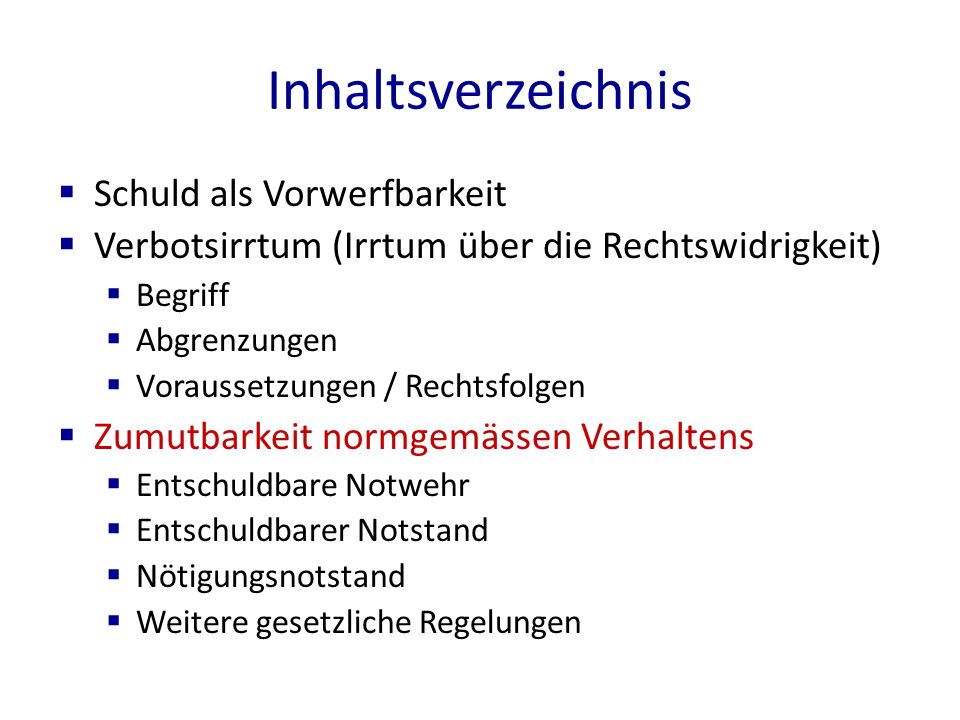 Inhaltsverzeichnis

- Schuld als Vorwerfbarkeit
- Verbotsirrtum (Irrtum über die Rechtswidrigkeit)
  - Begriff
  - Abgrenzungen
  - Voraussetzungen / Rechtsfolgen
- Zumutbarkeit normgemässen Verhaltens
  - Entschuldbare Notwehr
  - Entschuldbarer Notstand
  - Nötigungsnotstand
  - Weitere gesetzliche Regelungen